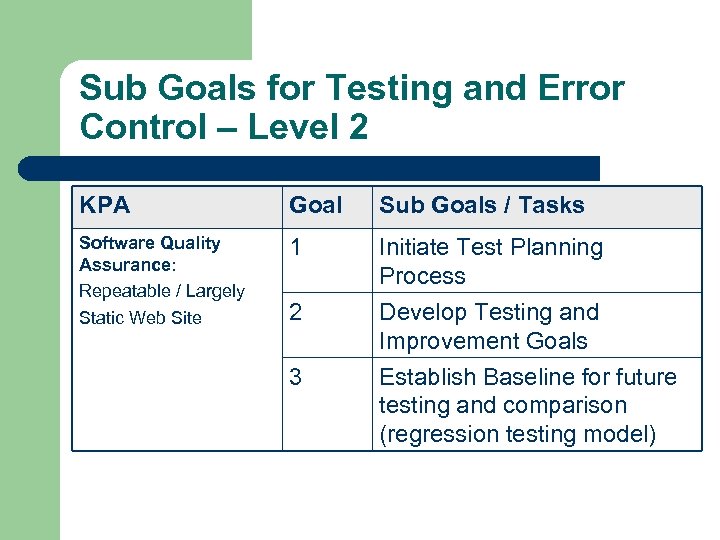 Sub Goals for Testing and Error Control – Level 2

| KPA | Goal | Sub Goals / Tasks |
|---|---|---|
| Software Quality Assurance: Repeatable / Largely Static Web Site | 1 | Initiate Test Planning Process |
| | 2 | Develop Testing and Improvement Goals |
| | 3 | Establish Baseline for future testing and comparison (regression testing model) |